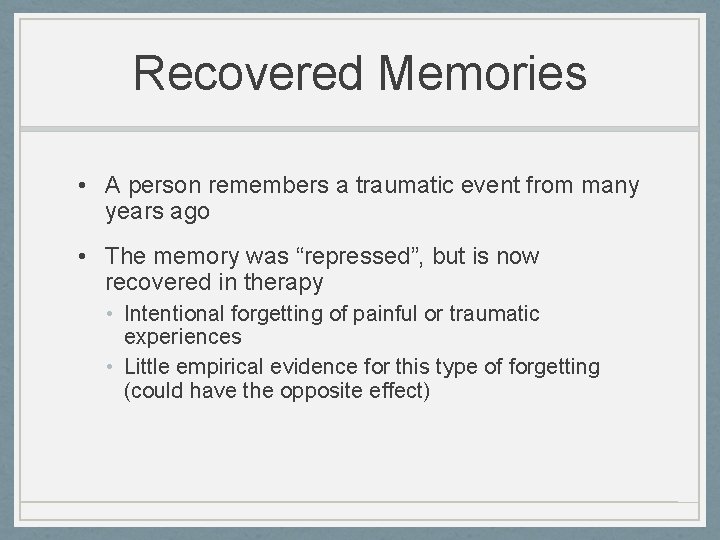 Recovered Memories

• A person remembers a traumatic event from many years ago

• The memory was “repressed”, but is now recovered in therapy

• Intentional forgetting of painful or traumatic experiences

• Little empirical evidence for this type of forgetting (could have the opposite effect)